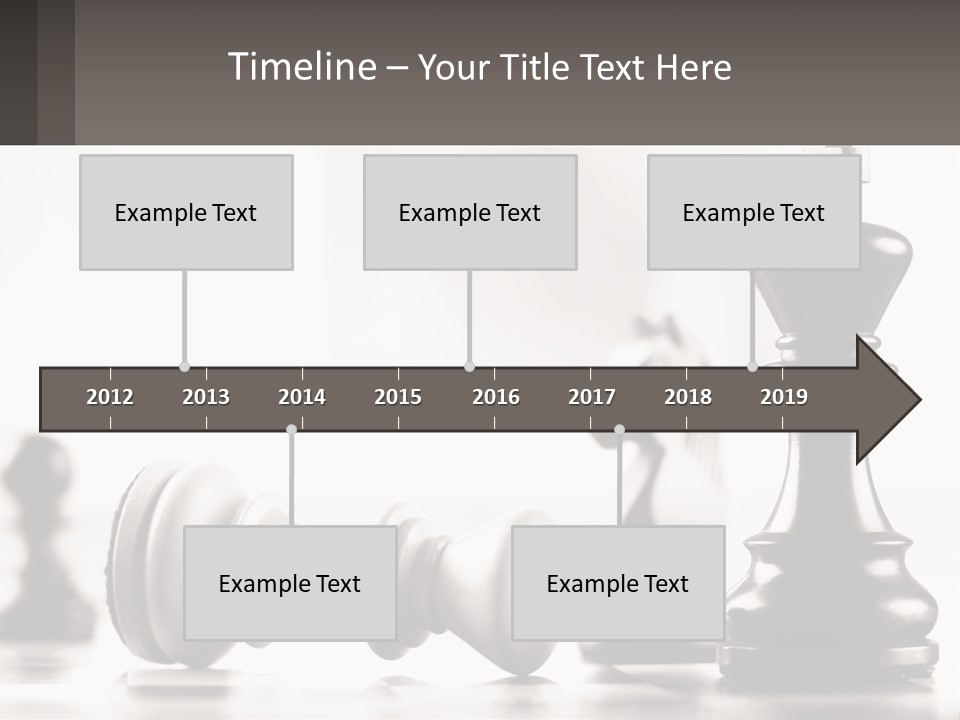 Timeline – Your Title Text Here

Example Text

Example Text

Example Text

2012 2013 2014 2015 2016 2017 2018 2019

Example Text

Example Text